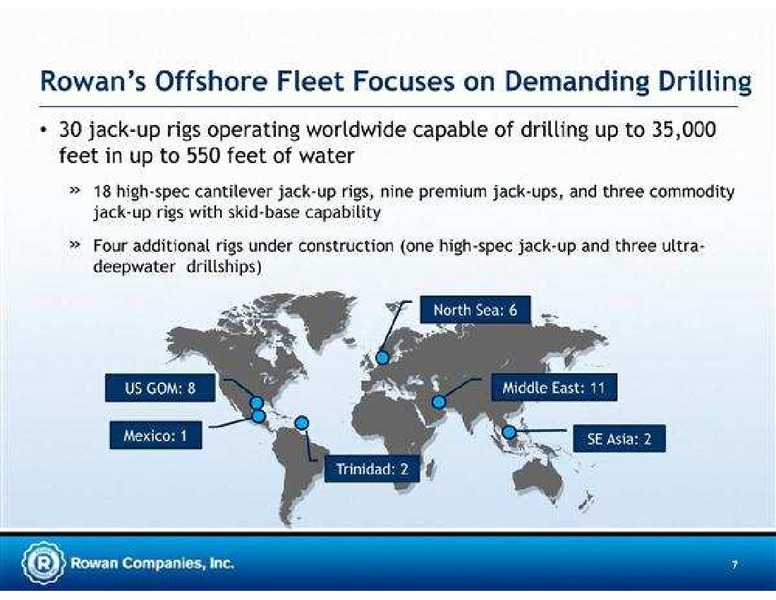 Rowan's Offshore Fleet Focuses on Demanding Drilling

• 30 jack-up rigs operating worldwide capable of drilling up to 35,000 feet in up to 550 feet of water

» 18 high-spec cantilever jack-up rigs, nine premium jack-ups, and three commodity jack-up rigs with skid-base capability

» Four additional rigs under construction (one high-spec jack-up and three ultra-deepwater drillships)

North Sea: 6

US GOM: 8

Middle East: 11

Mexico: 1

SE Asia: 2

Trinidad: 2

Rowan Companies, Inc.

7